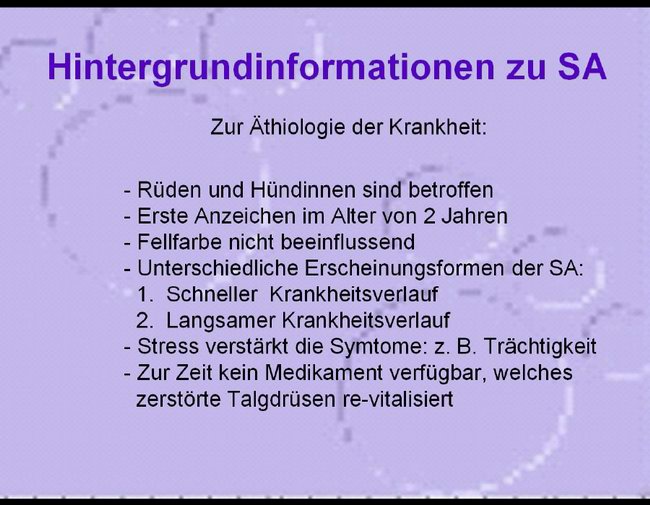 Hintergrundinformationen zu SA

Zur Äthiologie der Krankheit:

- Rüden und Hündinnen sind betroffen
- Erste Anzeichen im Alter von 2 Jahren
- Fellfarbe nicht beeinflussend
- Unterschiedliche Erscheinungsformen der SA:
1. Schneller Krankheitsverlauf
2. Langsamer Krankheitsverlauf
- Stress verstärkt die Symtome: z. B. Trächtigkeit
- Zur Zeit kein Medikament verfügbar, welches zerstörte Talgdrüsen re-vitalisiert